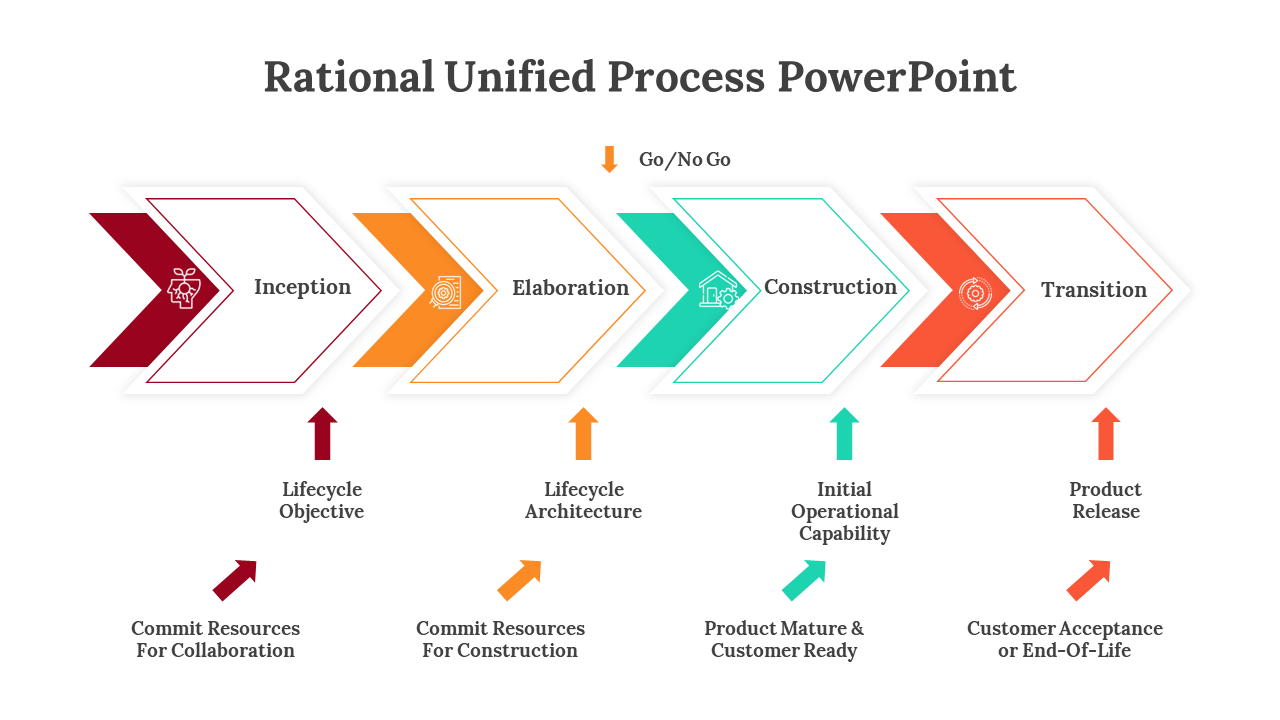 Rational Unified Process PowerPoint

Go/No Go

Inception

Elaboration

Construction

Transition

Lifecycle Objective

Lifecycle Architecture

Initial Operational Capability

Product Release

Commit Resources For Collaboration

Commit Resources For Construction

Product Mature & Customer Ready

Customer Acceptance or End-Of-Life